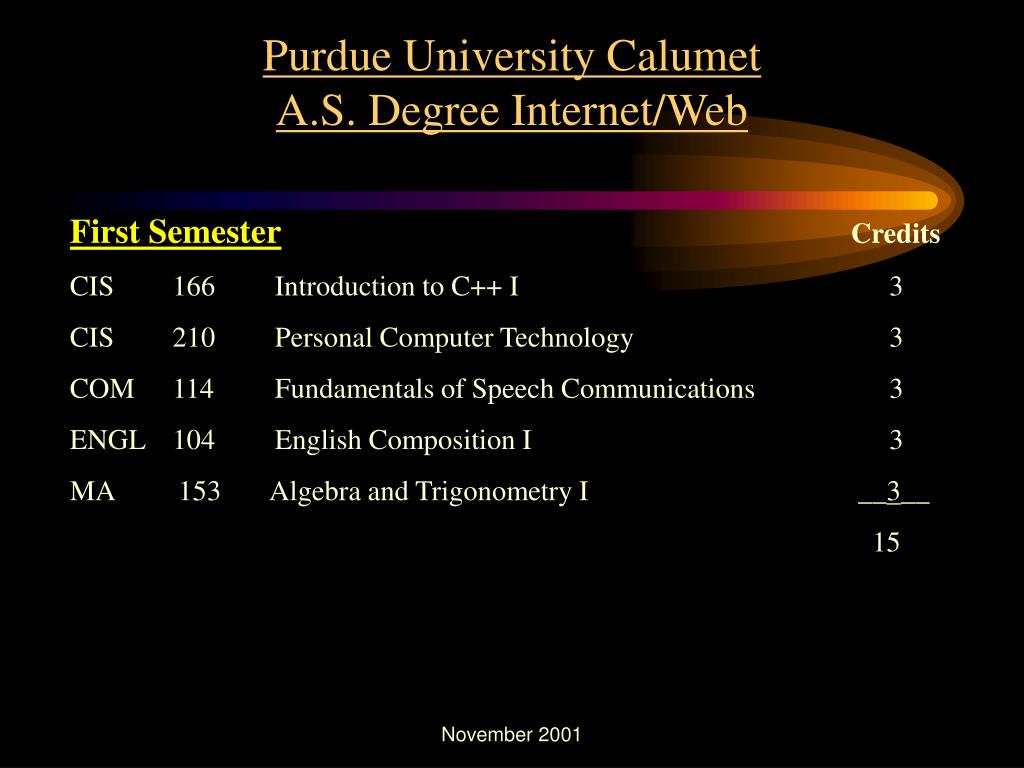 Purdue University Calumet
A.S. Degree Internet/Web

First Semester Credits

CIS 166 Introduction to C++ I 3

CIS 210 Personal Computer Technology 3

COM 114 Fundamentals of Speech Communications 3

ENGL 104 English Composition I 3

MA 153 Algebra and Trigonometry I __3__

15

November 2001